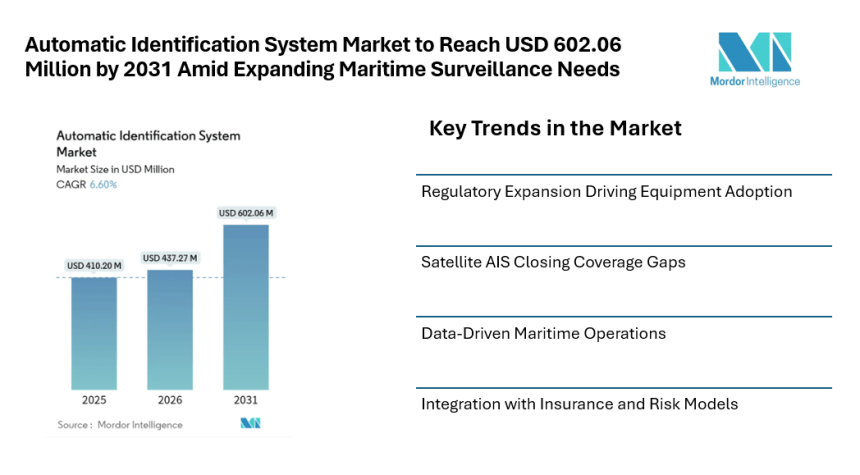 Automatic Identification System Market to Reach USD 602.06 Million by 2031 Amid Expanding Maritime Surveillance Needs

Mordor Intelligence

Automatic Identification System Market
Market Size in USD Million
CAGR 6.60%

USD 410.20 M
USD 437.27 M
USD 602.06 M

2025
2026
2031

Source : Mordor Intelligence

Key Trends in the Market

Regulatory Expansion Driving Equipment Adoption

Satellite AIS Closing Coverage Gaps

Data-Driven Maritime Operations

Integration with Insurance and Risk Models